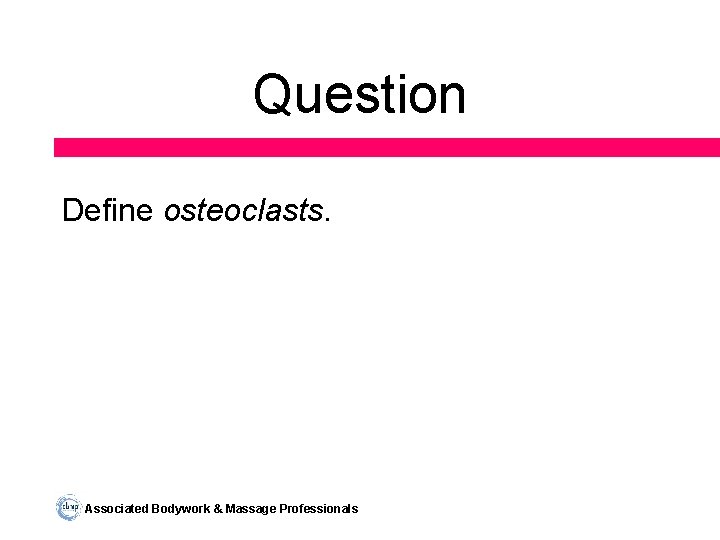 Question

Define osteoclasts.

abmp Associated Bodywork & Massage Professionals